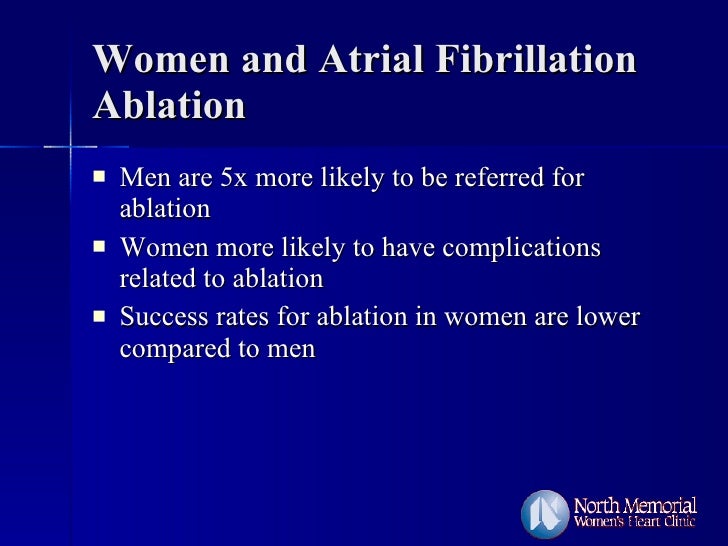 Women and Atrial Fibrillation Ablation

- Men are 5x more likely to be referred for ablation
- Women more likely to have complications related to ablation
- Success rates for ablation in women are lower compared to men

North Memorial
Women's Heart Clinic